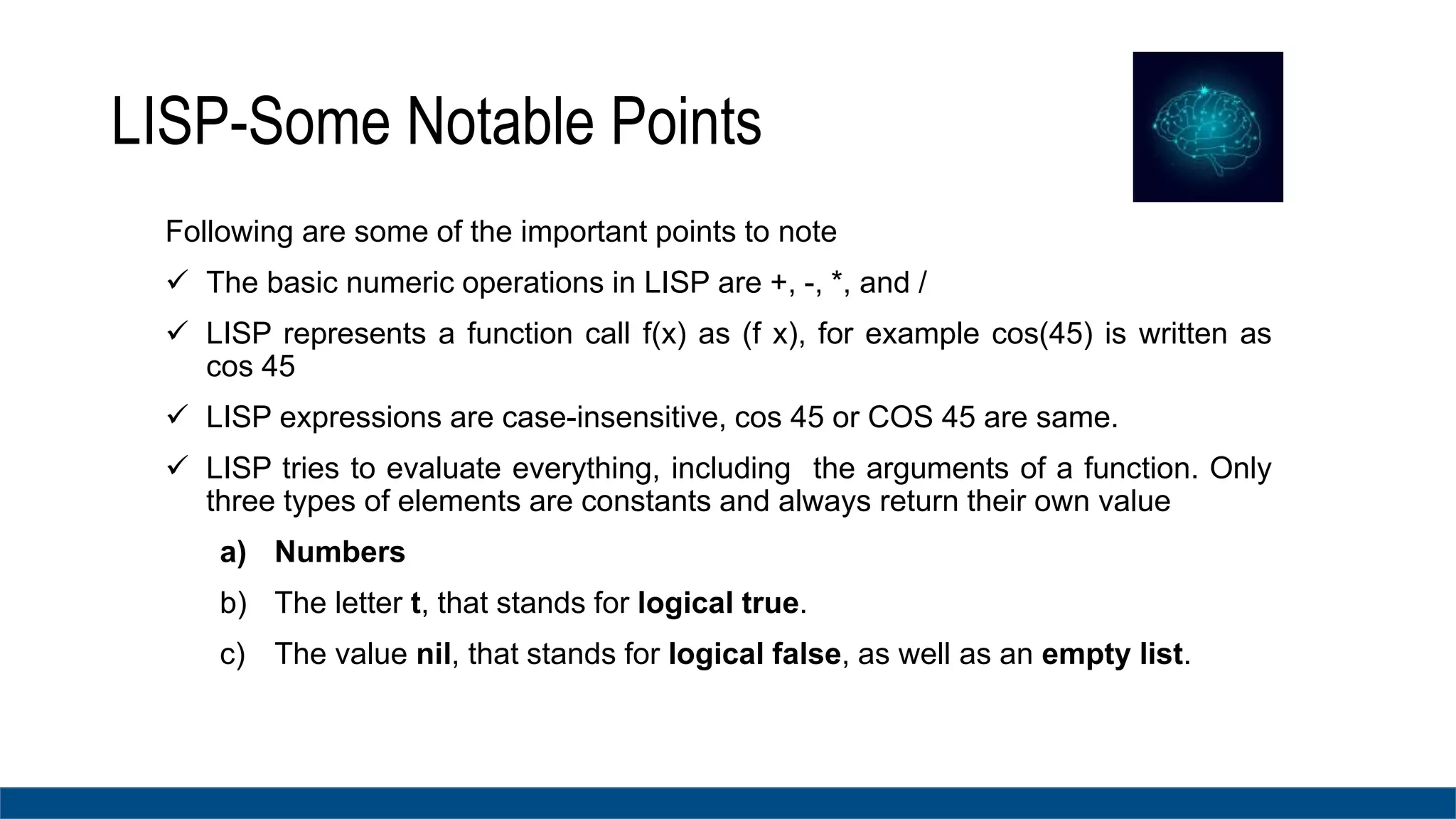 LISP-Some Notable Points

Following are some of the important points to note

✓ The basic numeric operations in LISP are +, -, *, and /

✓ LISP represents a function call f(x) as (f x), for example cos(45) is written as cos 45

✓ LISP expressions are case-insensitive, cos 45 or COS 45 are same.

✓ LISP tries to evaluate everything, including the arguments of a function. Only three types of elements are constants and always return their own value

a) Numbers

b) The letter t, that stands for logical true.

c) The value nil, that stands for logical false, as well as an empty list.